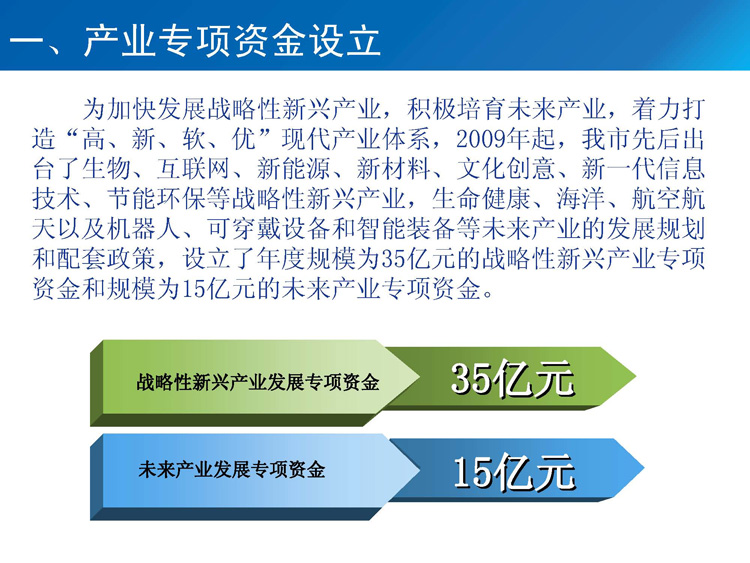 一、产业专项资金设立

为加快发展战略性新兴产业，积极培育未来产业，着力打造“高、新、软、优”现代产业体系，2009年起，我市先后出台了生物、互联网、新能源、新材料、文化创意、新一代信息技术、节能环保等战略性新兴产业，生命健康、海洋、航空航天以及机器人、可穿戴设备和智能装备等未来产业的发展规划和配套政策，设立了年度规模为35亿元的战略性新兴产业专项资金和规模为15亿元的未来产业专项资金。

战略性新兴产业发展专项资金

35亿元

未来产业发展专项资金

15亿元